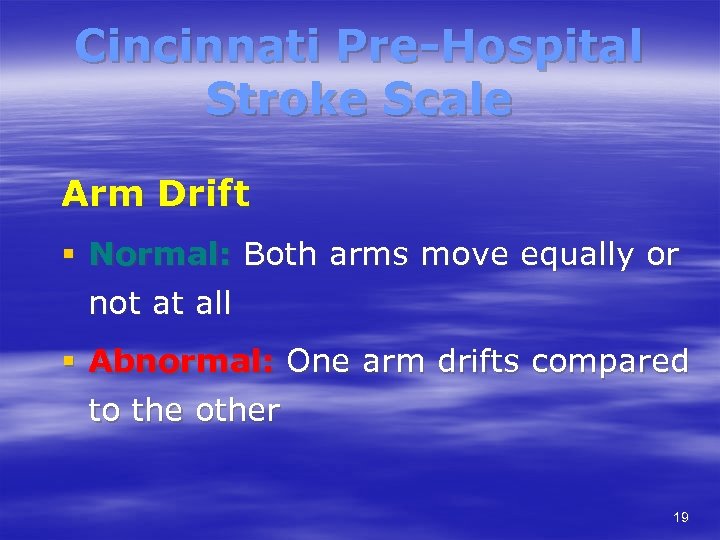 Cincinnati Pre-Hospital Stroke Scale

Arm Drift

▪ Normal: Both arms move equally or not at all

▪ Abnormal: One arm drifts compared to the other

19